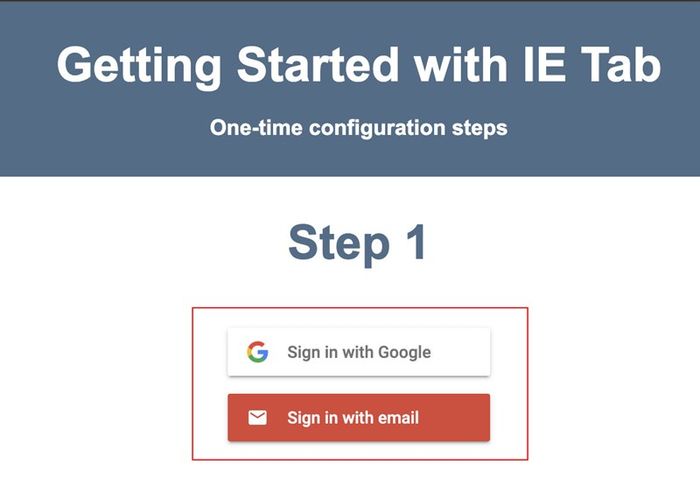 Getting Started with IE Tab

One-time configuration steps

Step 1

Sign in with Google

Sign in with email